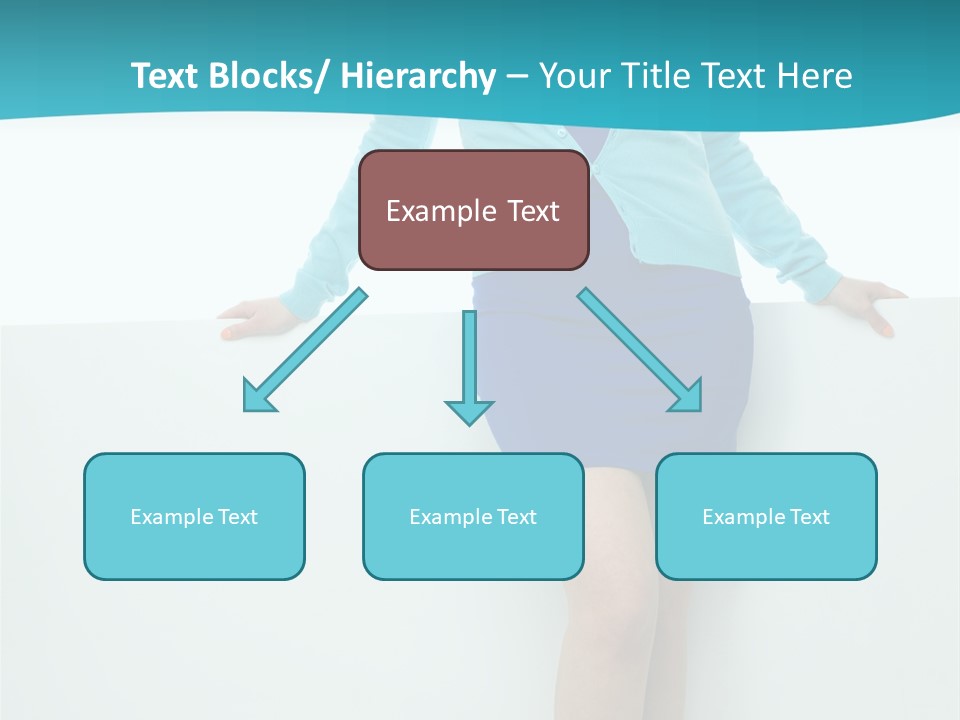 Text Blocks/ Hierarchy – Your Title Text Here

Example Text

Example Text

Example Text

Example Text